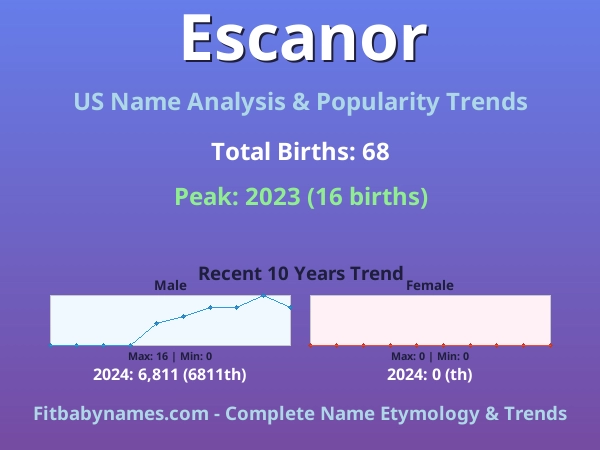 Escanor

US Name Analysis & Popularity Trends

Total Births: 68

Peak: 2023 (16 births)

Recent 10 Years Trend

Male

Max: 16 | Min: 0

2024: 6,811 (6811th)

Female

Max: 0 | Min: 0

2024: 0 (th)

Fitbabynames.com - Complete Name Etymology & Trends